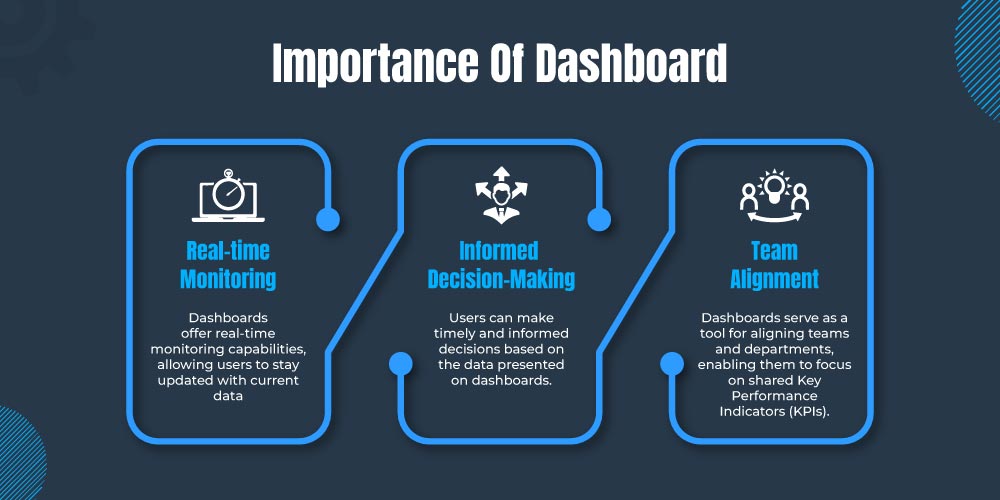 Importance Of Dashboard

Real-time Monitoring

Dashboards offer real-time monitoring capabilities, allowing users to stay updated with current data

Informed Decision-Making

Users can make timely and informed decisions based on the data presented on dashboards.

Team Alignment

Dashboards serve as a tool for aligning teams and departments, enabling them to focus on shared Key Performance Indicators (KPIs).